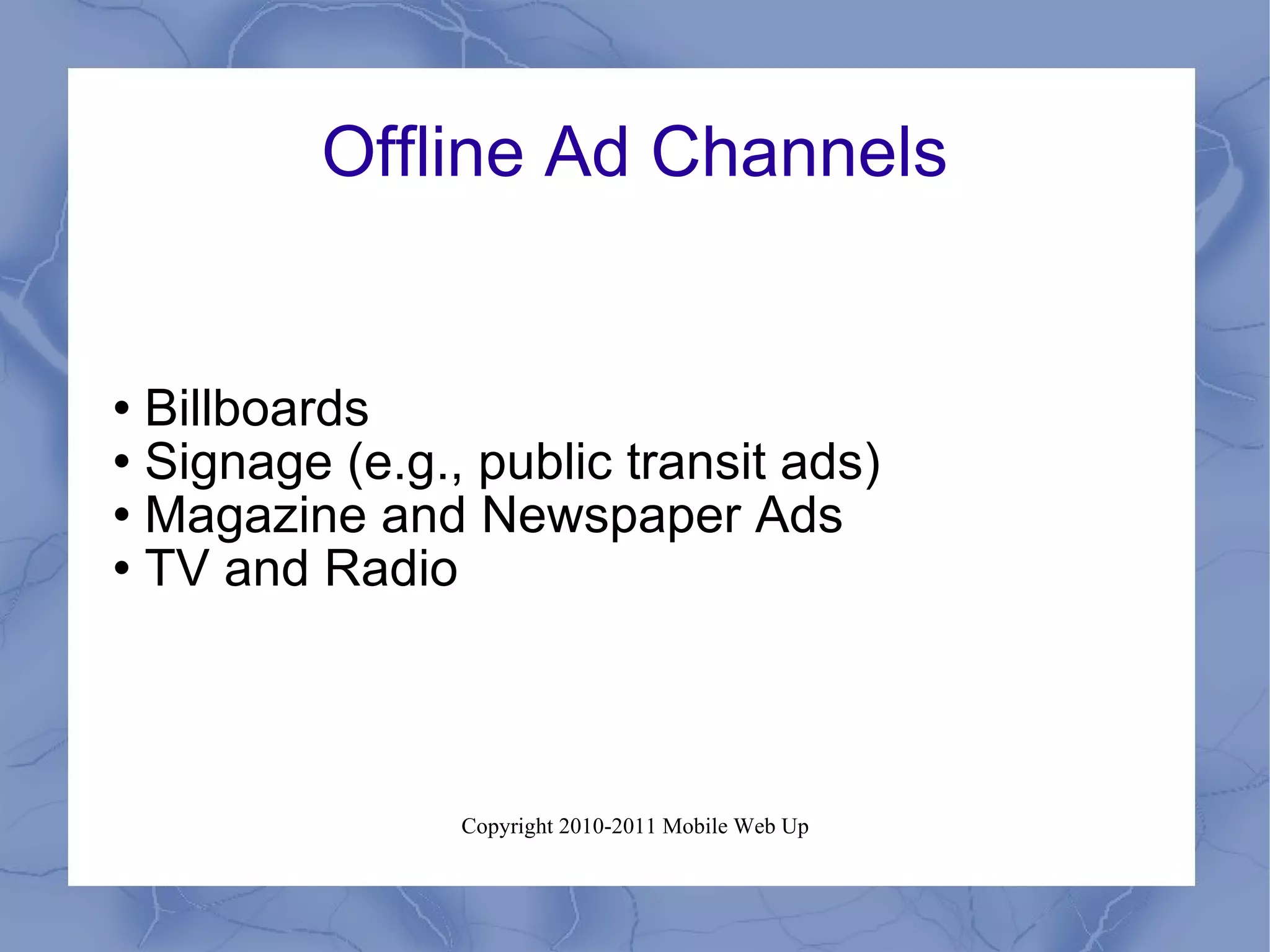 Offline Ad Channels

• Billboards
• Signage (e.g., public transit ads)
• Magazine and Newspaper Ads
• TV and Radio

Copyright 2010-2011 Mobile Web Up